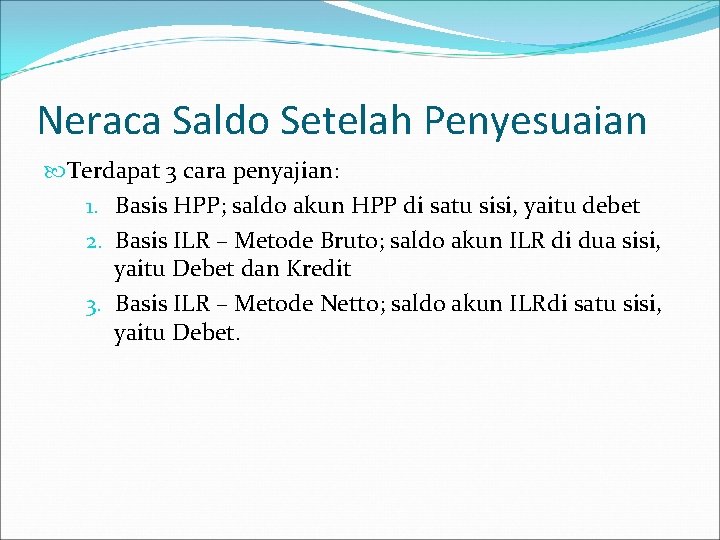 Neraca Saldo Setelah Penyesuaian

Terdapat 3 cara penyajian:

1. Basis HPP; saldo akun HPP di satu sisi, yaitu debet
2. Basis ILR – Metode Bruto; saldo akun ILR di dua sisi, yaitu Debet dan Kredit
3. Basis ILR – Metode Netto; saldo akun ILRdi satu sisi, yaitu Debet.